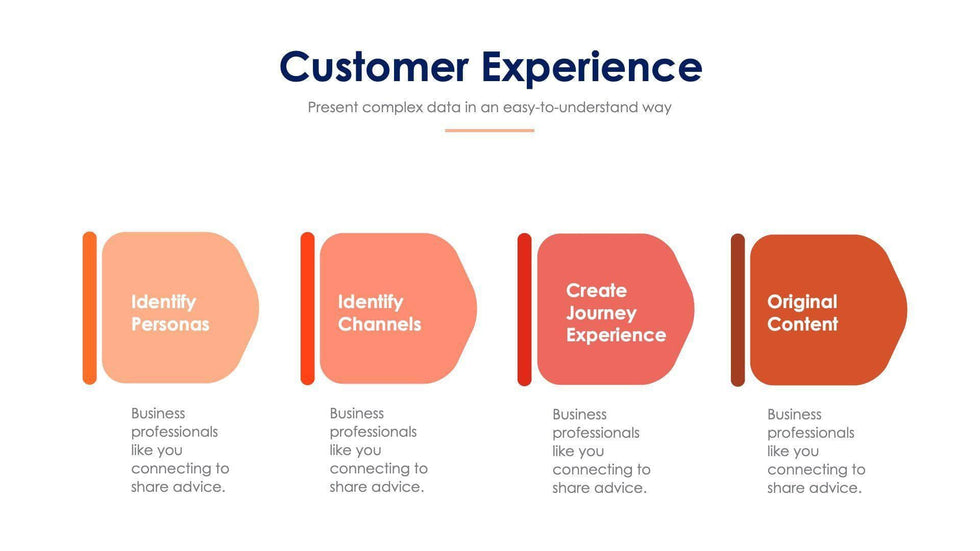 Customer Experience

Present complex data in an easy-to-understand way

Identify Personas

Business professionals like you connecting to share advice.

Identify Channels

Business professionals like you connecting to share advice.

Create Journey Experience

Business professionals like you connecting to share advice.

Original Content

Business professionals like you connecting to share advice.